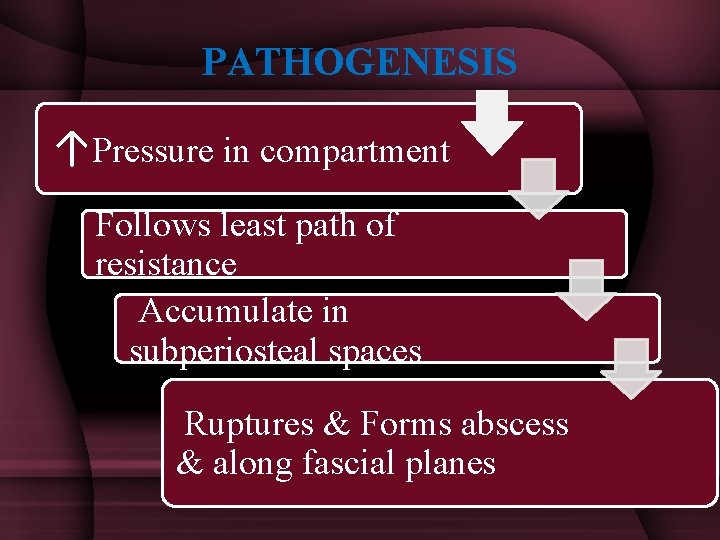 PATHOGENESIS

↑Pressure in compartment

Follows least path of resistance

Accumulate in subperiosteal spaces

Ruptures & Forms abscess & along fascial planes